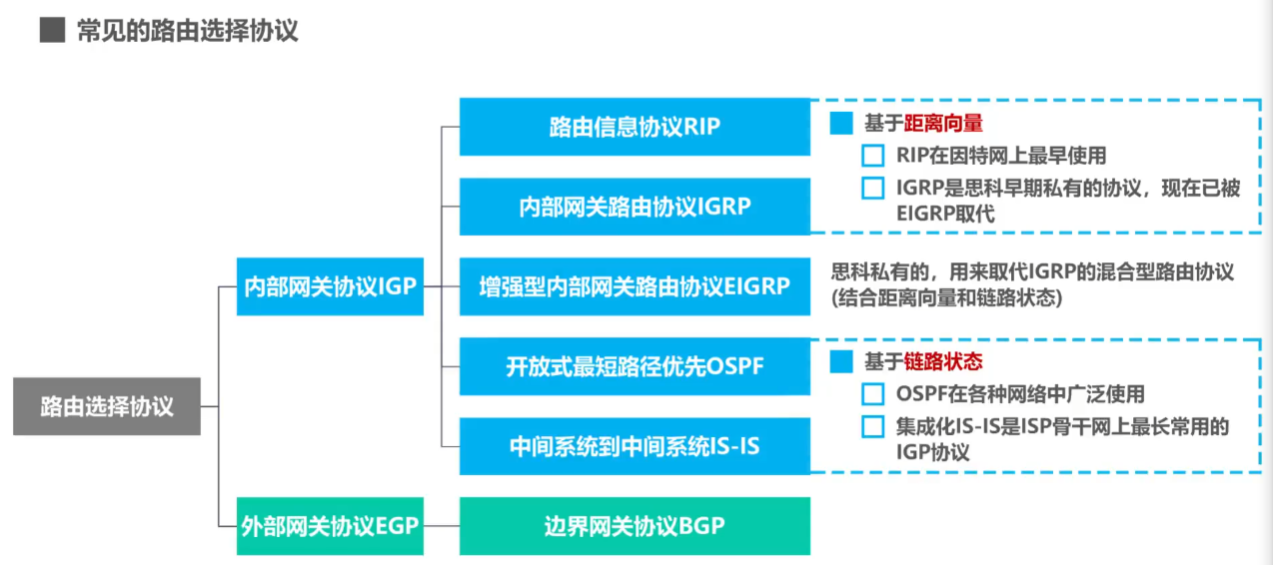 常见的路由选择协议

路由选择协议

内部网关协议IGP

外部网关协议EGP

路由信息协议RIP

内部网关路由协议IGRP

增强型内部网关路由协议EIGRP

开放式最短路径优先OSPF

中间系统到中间系统IS-IS

边界网关协议BGP

基于距离向量
RIP在因特网上最早使用
IGRP是思科早期私有的协议，现在已被EIGRP取代

思科私有的，用来取代IGRP的混合型路由协议(结合距离向量和链路状态)

基于链路状态
OSPF在各种网络中广泛使用
集成化IS-IS是ISP骨干网上最长常用的IGP协议